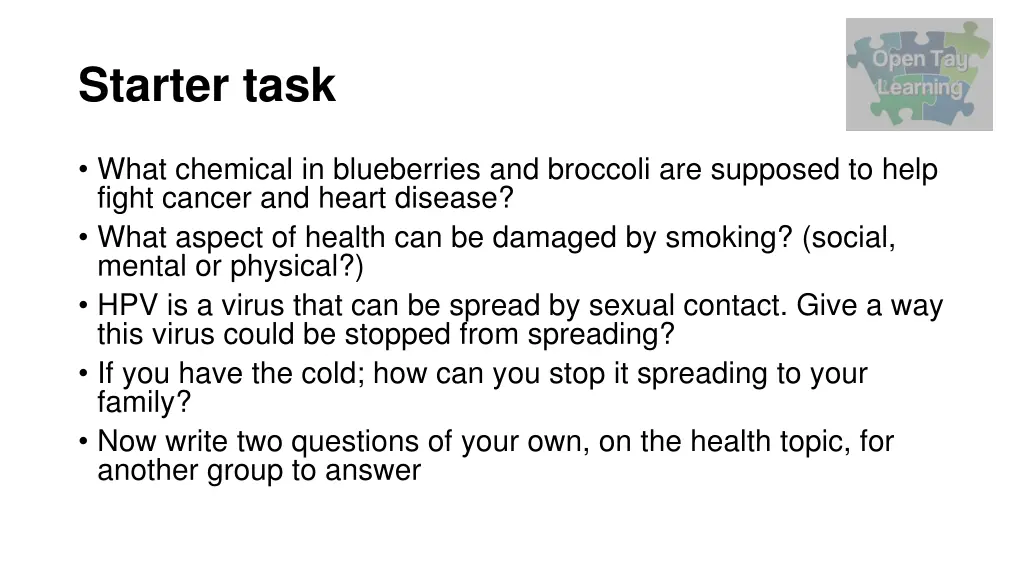 Starter task

Open Tay Learning

• What chemical in blueberries and broccoli are supposed to help fight cancer and heart disease?
• What aspect of health can be damaged by smoking? (social, mental or physical?)
• HPV is a virus that can be spread by sexual contact. Give a way this virus could be stopped from spreading?
• If you have the cold; how can you stop it spreading to your family?
• Now write two questions of your own, on the health topic, for another group to answer